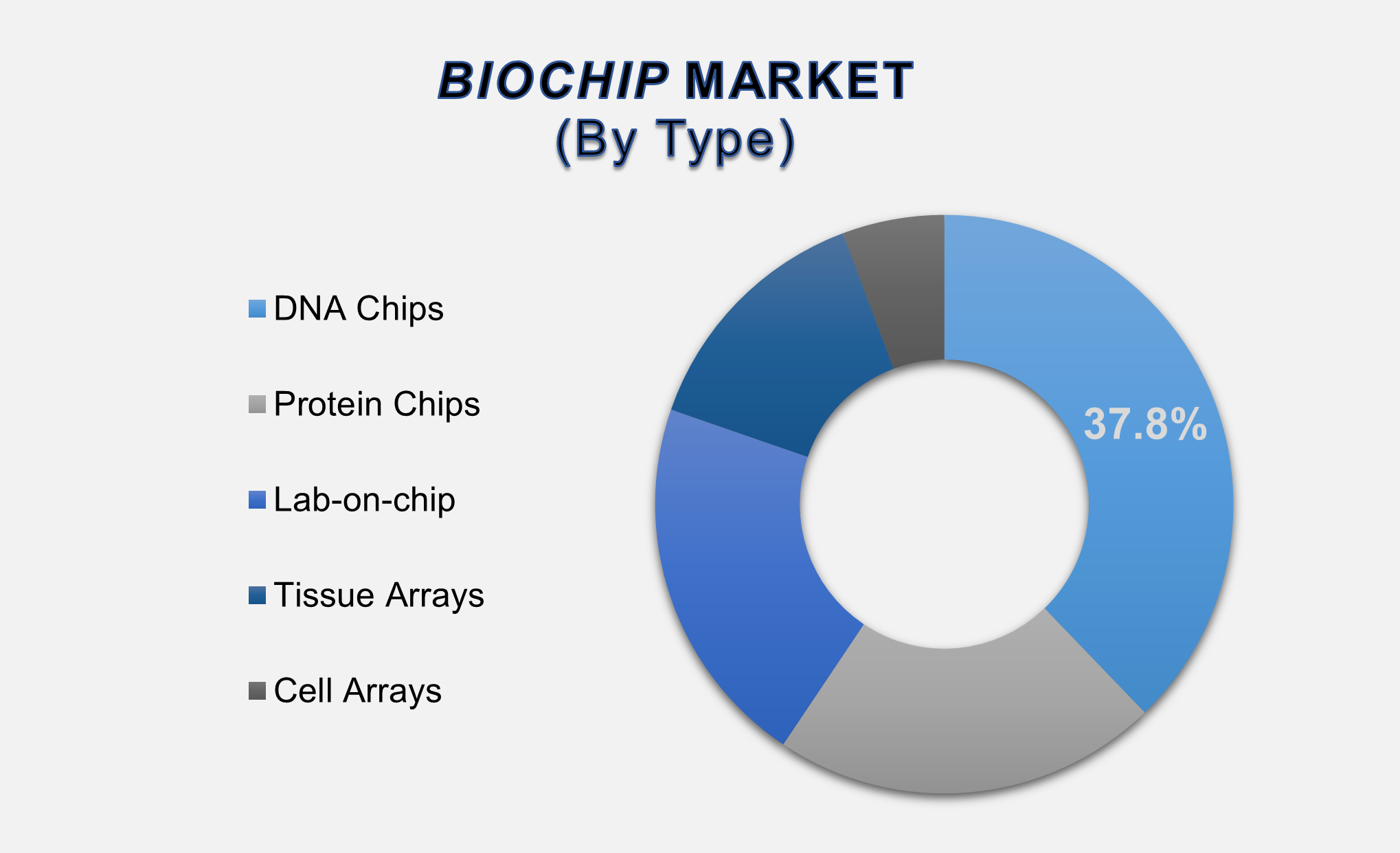 BIOCHIP MARKET
(By Type)

DNA Chips
Protein Chips
Lab-on-chip
Tissue Arrays
Cell Arrays

37.8%